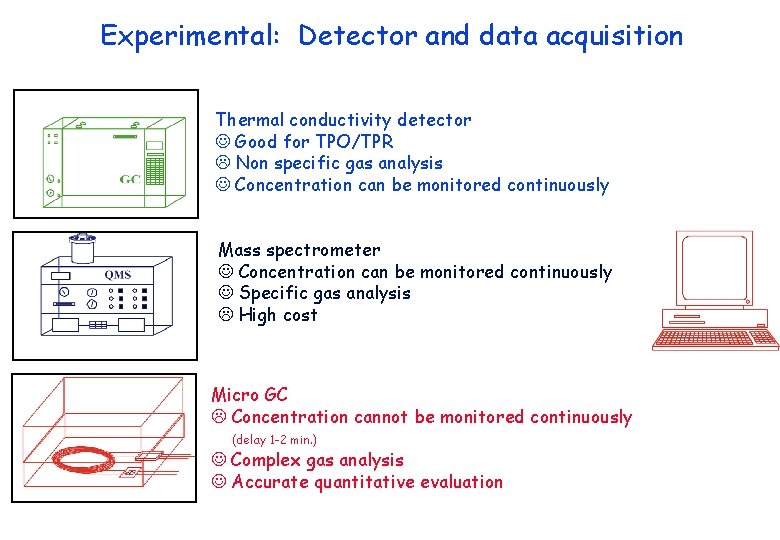 Experimental: Detector and data acquisition

GC

Thermal conductivity detector
☺ Good for TPO/TPR
☹ Non specific gas analysis
☺ Concentration can be monitored continuously

QMS

Mass spectrometer
☺ Concentration can be monitored continuously
☺ Specific gas analysis
☹ High cost

Micro GC
☹ Concentration cannot be monitored continuously
(delay 1-2 min.)
☺ Complex gas analysis
☺ Accurate quantitative evaluation